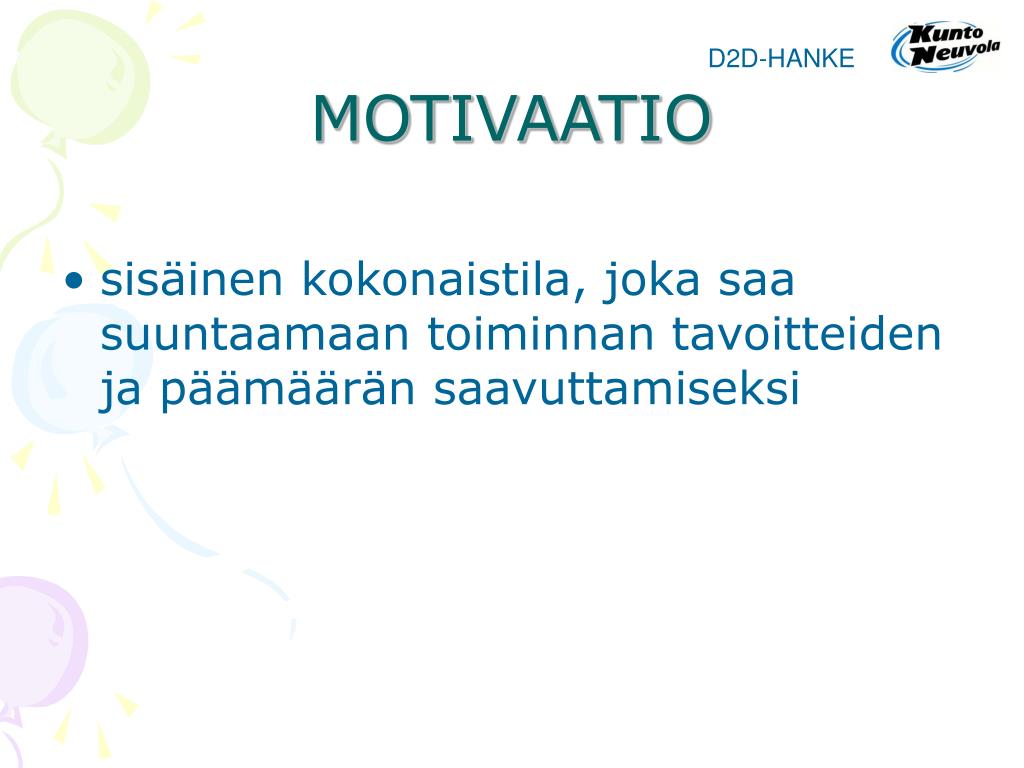 D2D-HANKE

Kunto Neuvola

MOTIVAATIO

• sisäinen kokonaistila, joka saa suuntaamaan toiminnan tavoitteiden ja päämäärän saavuttamiseksi